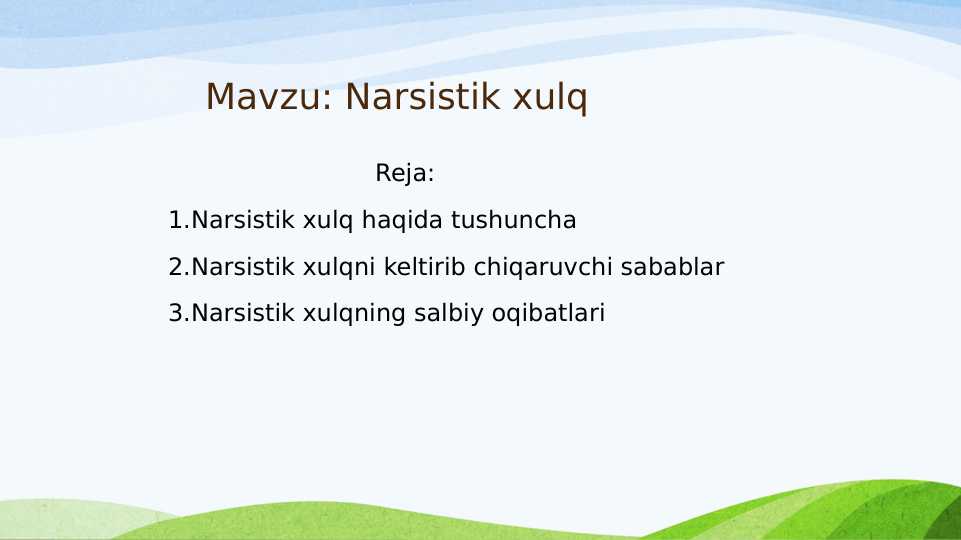 Mavzu: Narsistik xulq

Reja:

1.Narsistik xulq haqida tushuncha

2.Narsistik xulqni keltirib chiqaruvchi sabablar

3.Narsistik xulqning salbiy oqibatlari